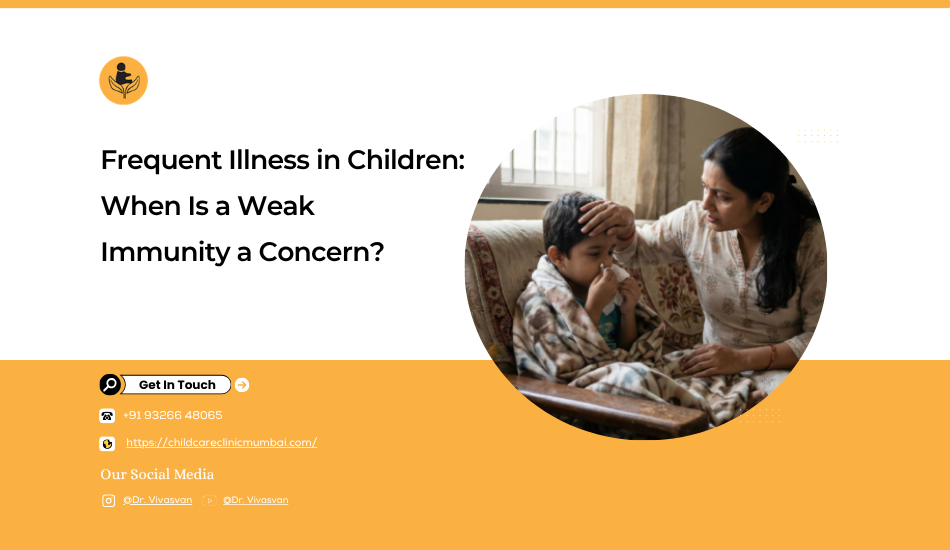 Frequent Illness in Children: When Is a Weak Immunity a Concern?

Get In Touch

+91 93266 48065

https://childcareclinicmumbai.com/

Our Social Media

@Dr. Vivasvan @Dr. Vivasvan